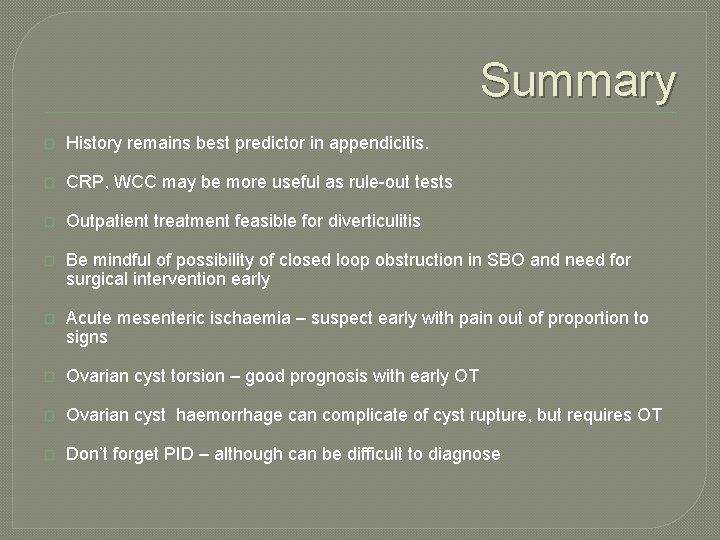 Summary

History remains best predictor in appendicitis.

CRP, WCC may be more useful as rule-out tests

Outpatient treatment feasible for diverticulitis

Be mindful of possibility of closed loop obstruction in SBO and need for surgical intervention early

Acute mesenteric ischaemia – suspect early with pain out of proportion to signs

Ovarian cyst torsion – good prognosis with early OT

Ovarian cyst haemorrhage can complicate of cyst rupture, but requires OT

Don't forget PID – although can be difficult to diagnose